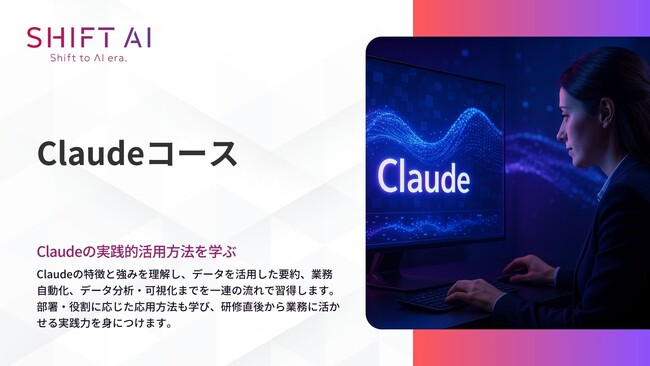 SHIFT AI
Shift to AI era.

Claudeコース

Claudeの実践的活用方法を学ぶ

Claudeの特徴と強みを理解し、データを活用した要約、業務自動化、データ分析・可視化までを一連の流れで習得します。部署・役割に応じた応用方法も学び、研修直後から業務に活かせる実践力を身につけます。

Claude